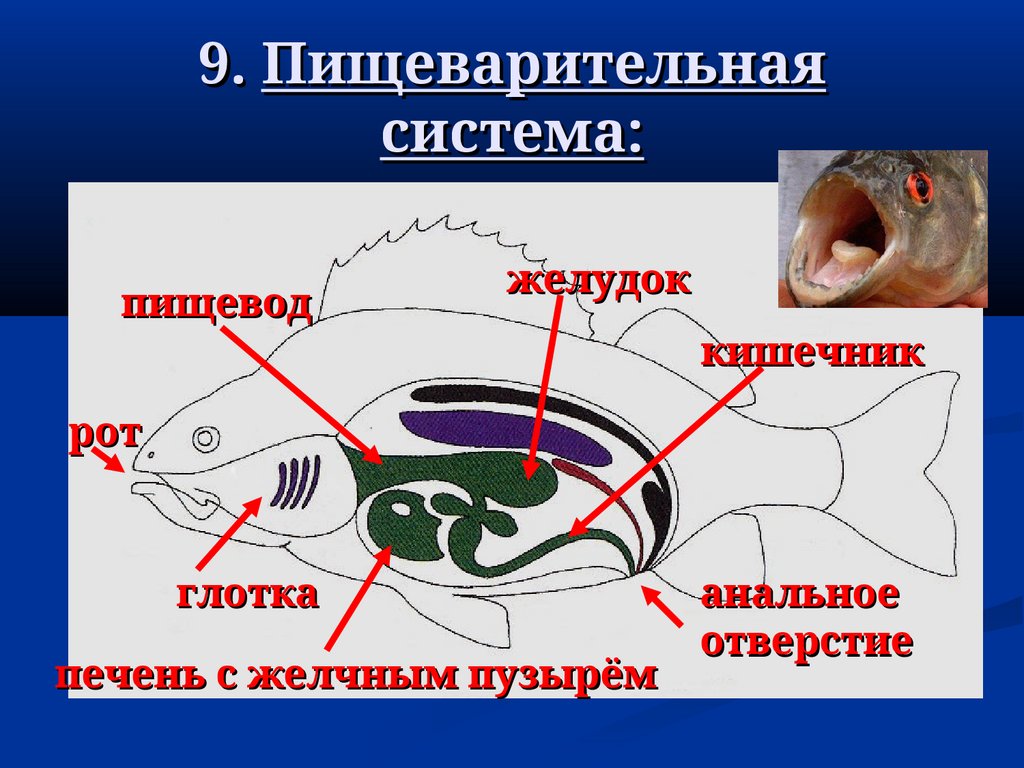 9. Пищеварительная система:

желудок

пищевод

кишечник

рот

глотка

анальное отверстие

печень с желчным пузырём